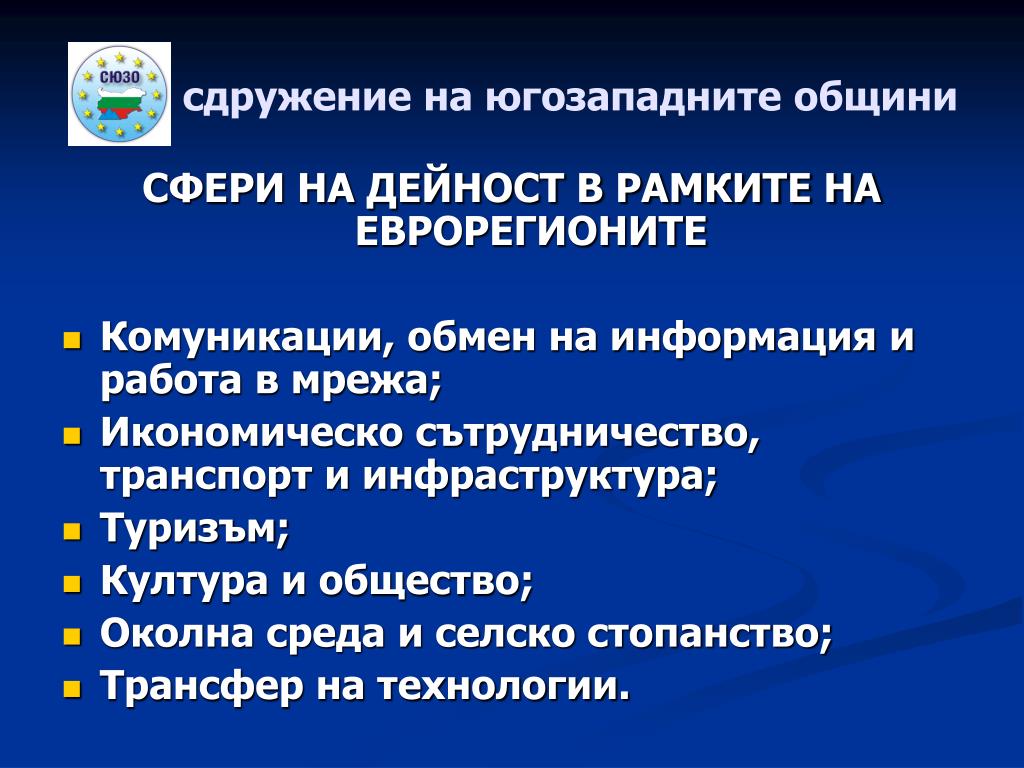 СЮЗО

сдружение на югозападните общини

СФЕРИ НА ДЕЙНОСТ В РАМКИТЕ НА ЕВРОРЕГИОНИТЕ

- Комуникации, обмен на информация и работа в мрежа;
- Икономическо сътрудничество, транспорт и инфраструктура;
- Туризъм;
- Култура и общество;
- Околна среда и селско стопанство;
- Трансфер на технологии.